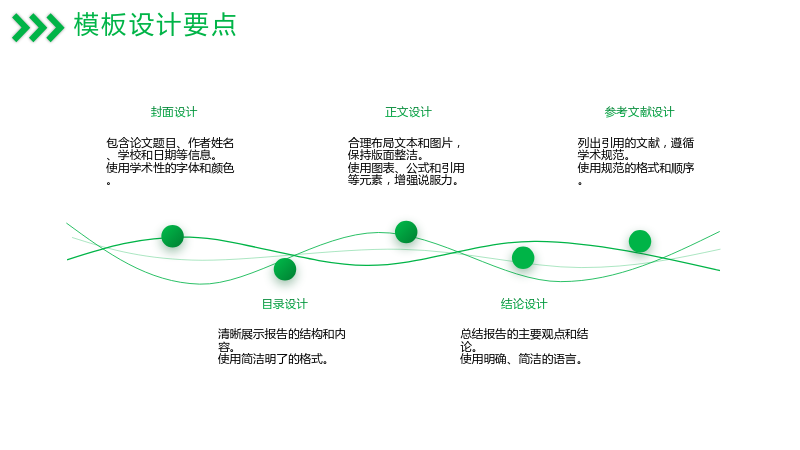 模板设计要点

封面设计

包含论文题目、作者姓名、学校和日期等信息。
使用学术性的字体和颜色。

正文设计

合理布局文本和图片，保持版面整洁。
使用图表、公式和引用等元素，增强说服力。

参考文献设计

列出引用的文献，遵循学术规范。
使用规范的格式和顺序。

目录设计

清晰展示报告的结构和内容。
使用简洁明了的格式。

结论设计

总结报告的主要观点和结论。
使用明确、简洁的语言。